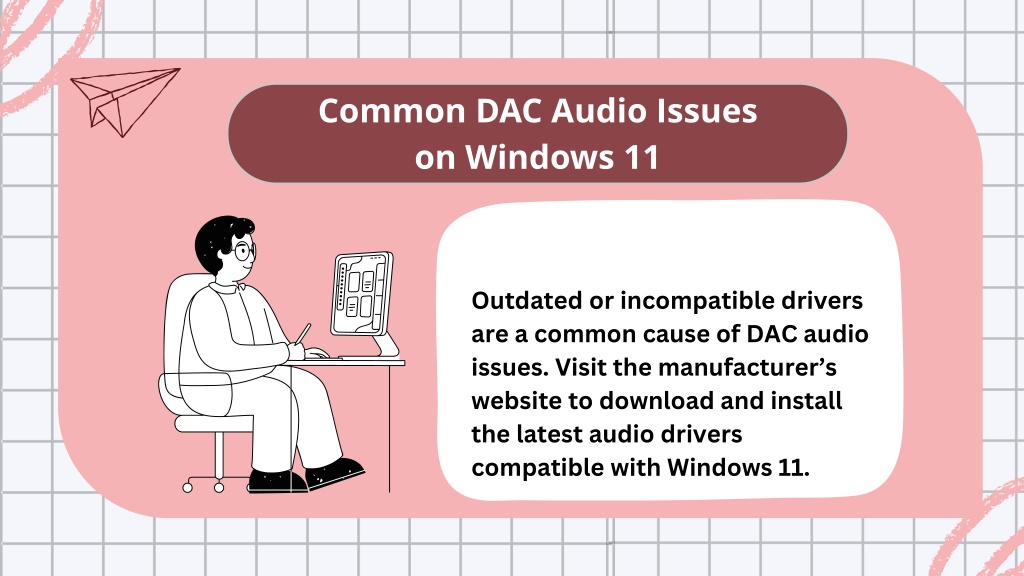 Common DAC Audio Issues on Windows 11

Outdated or incompatible drivers are a common cause of DAC audio issues. Visit the manufacturer’s website to download and install the latest audio drivers compatible with Windows 11.